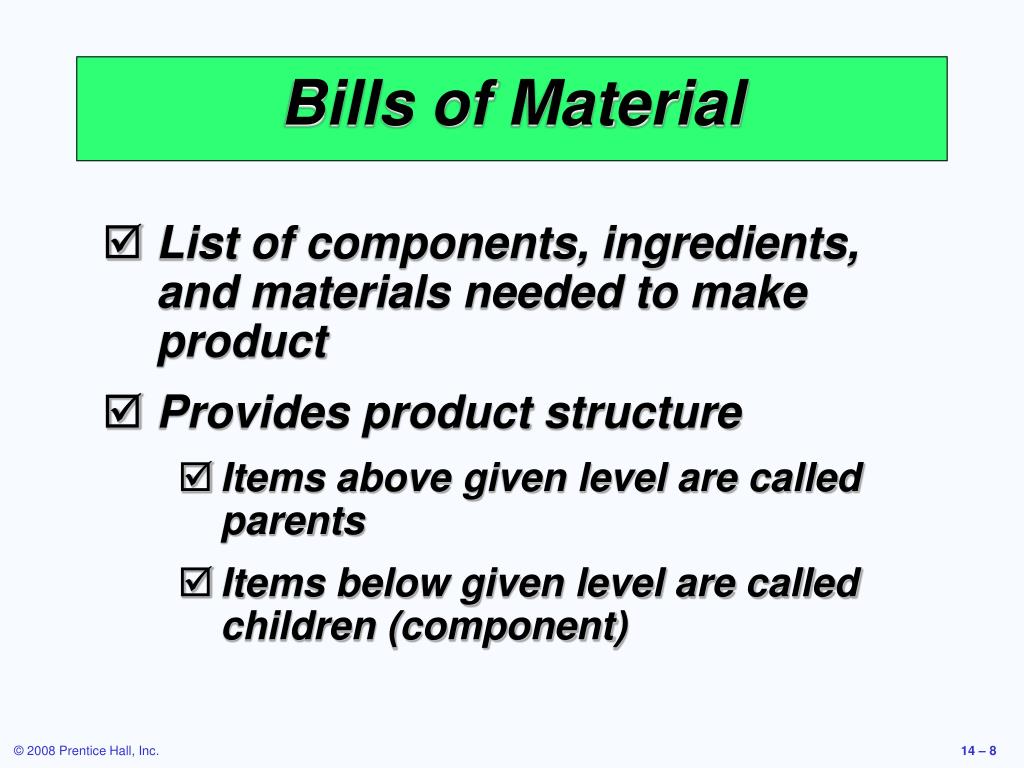 Bills of Material

☑ List of components, ingredients, and materials needed to make product

☑ Provides product structure

☑ Items above given level are called parents

☑ Items below given level are called children (component)

© 2008 Prentice Hall, Inc.

14 – 8